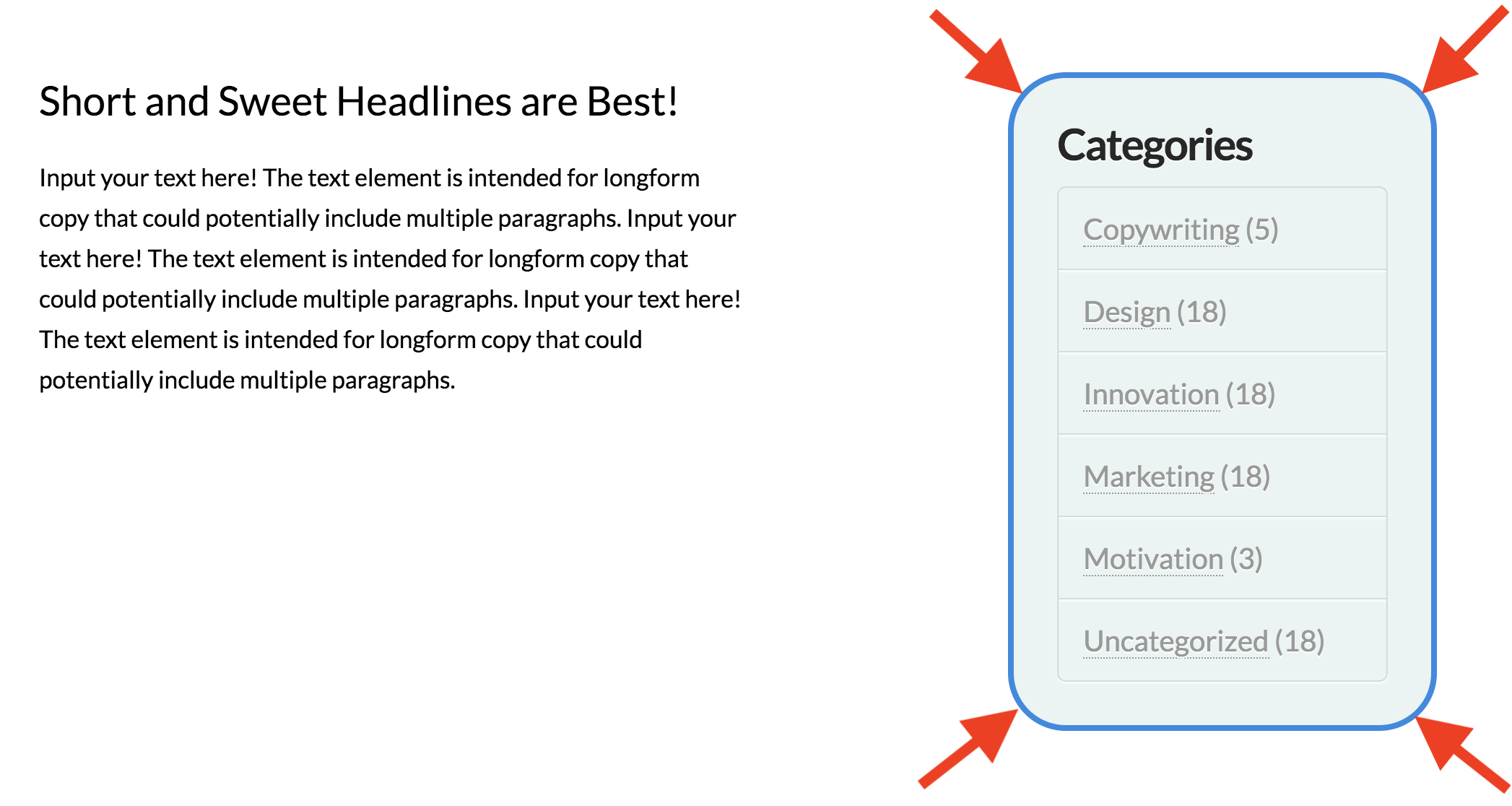 Short and Sweet Headlines are Best!

Input your text here! The text element is intended for longform copy that could potentially include multiple paragraphs. Input your text here! The text element is intended for longform copy that could potentially include multiple paragraphs. Input your text here! The text element is intended for longform copy that could potentially include multiple paragraphs.

Categories

Copywriting (5)

Design (18)

Innovation (18)

Marketing (18)

Motivation (3)

Uncategorized (18)